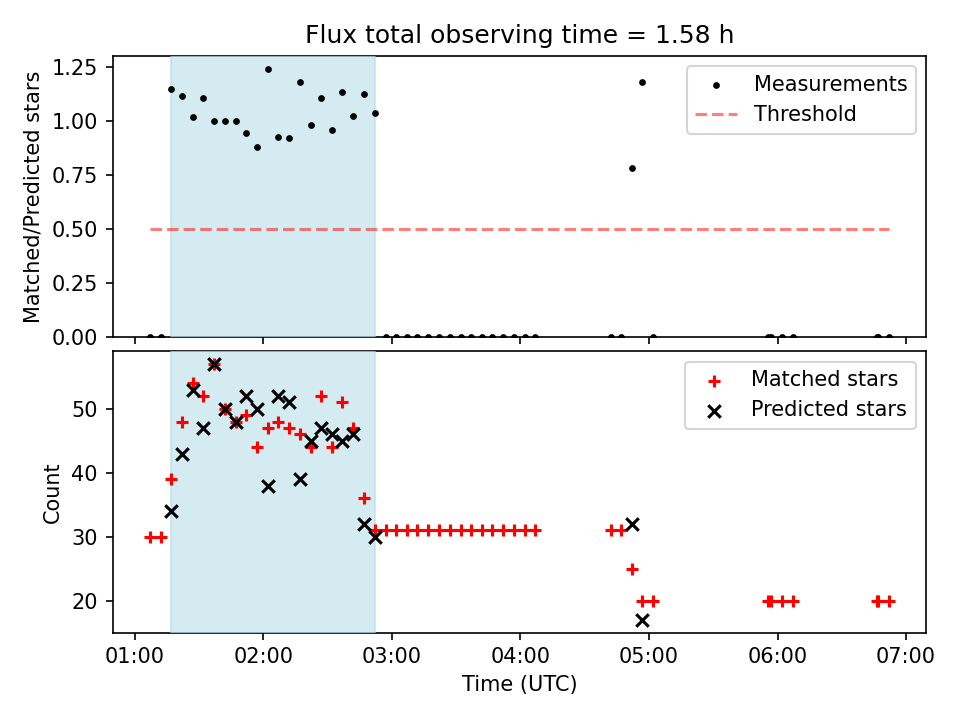 Flux total observing time = 1.58 h

Matched/Predicted stars

1.25
1.00
0.75
0.50
0.25
0.00

Measurements
Threshold

Count

50
40
30
20

Matched stars
Predicted stars

01:00 02:00 03:00 04:00 05:00 06:00 07:00

Time (UTC)